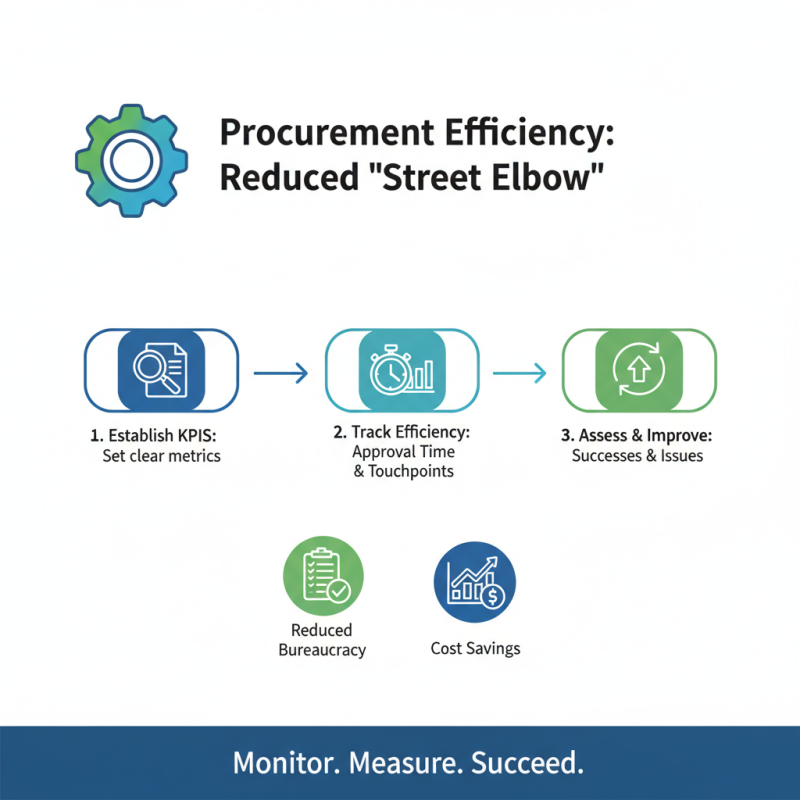 Procurement Efficiency: Reduced "Street Elbow"

1. Establish KPIS: Set clear metrics

2. Track Efficiency: Approval Time & Touchpoints

3. Assess & Improve: Successes & Issues

Reduced Bureaucracy

Cost Savings

Monitor. Measure. Succeed.